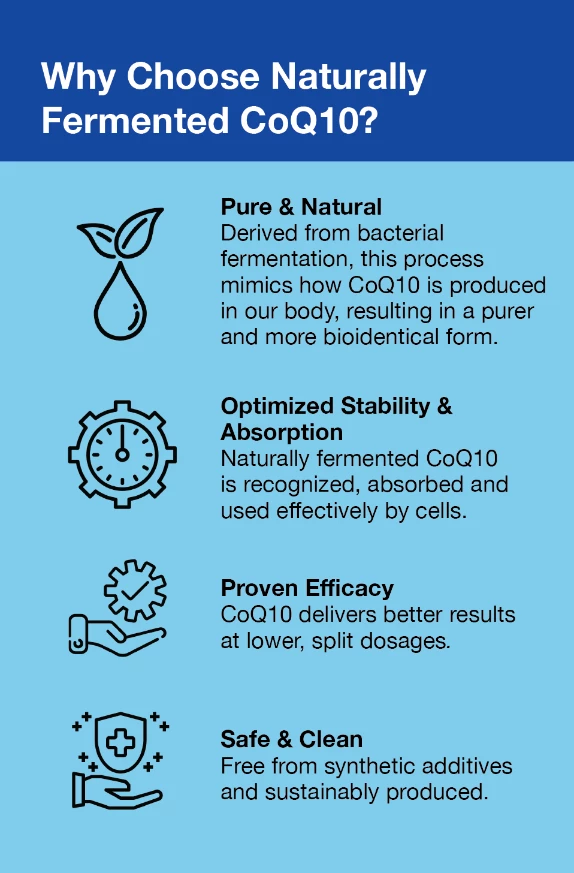 Why Choose Naturally Fermented CoQ10?

Pure & Natural
Derived from bacterial fermentation, this process mimics how CoQ10 is produced in our body, resulting in a purer and more bioidentical form.

Optimized Stability & Absorption
Naturally fermented CoQ10 is recognized, absorbed and used effectively by cells.

Proven Efficacy
CoQ10 delivers better results at lower, split dosages.

Safe & Clean
Free from synthetic additives and sustainably produced.